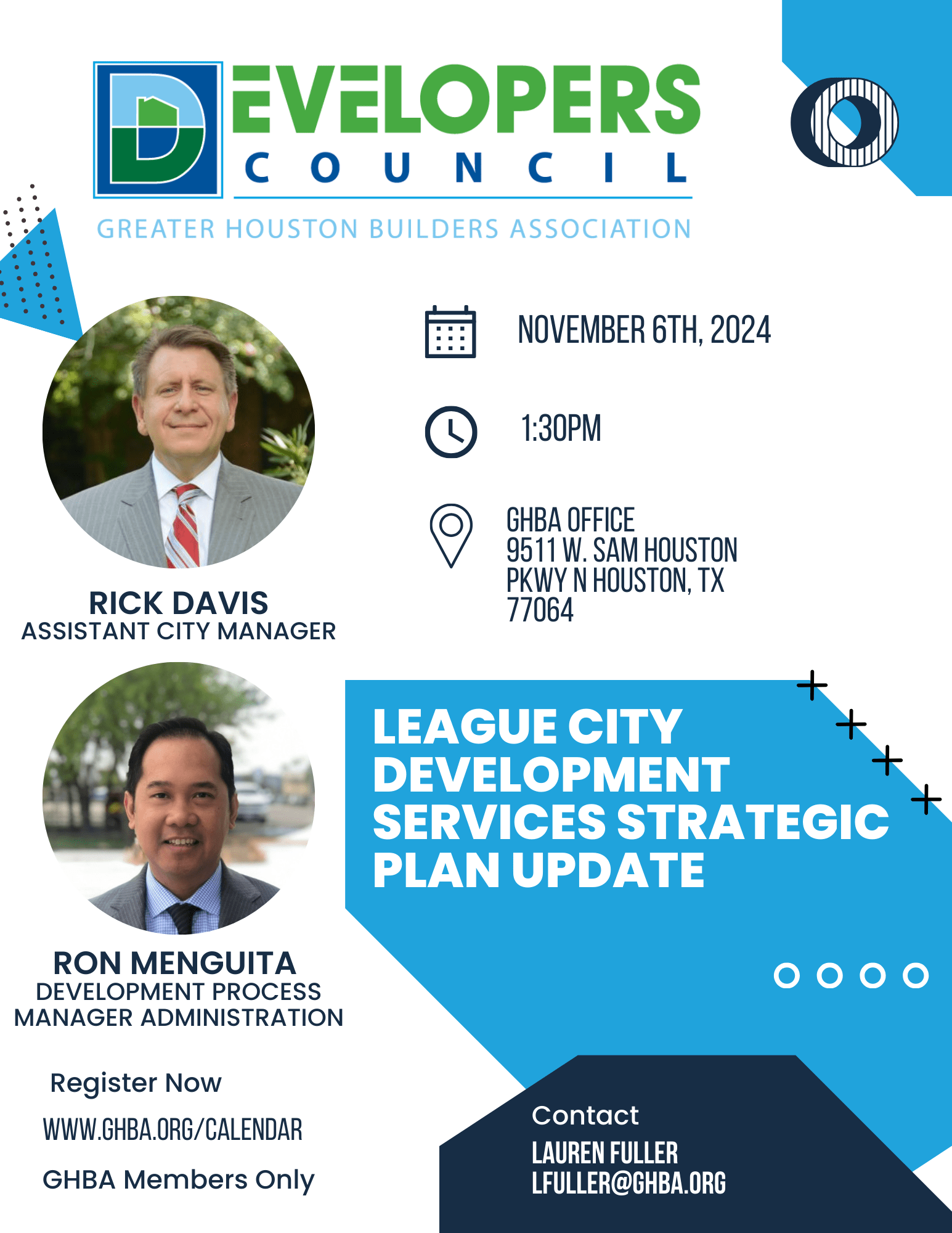 DEVELOPERS
COUNCIL
GREATER HOUSTON BUILDERS ASSOCIATION

NOVEMBER 6TH, 2024

1:30PM

GHBA OFFICE
9511 W. SAM HOUSTON PKWY N HOUSTON, TX 77064

RICK DAVIS
ASSISTANT CITY MANAGER

LEAGUE CITY DEVELOPMENT SERVICES STRATEGIC PLAN UPDATE

RON MENGUITA
DEVELOPMENT PROCESS MANAGER ADMINISTRATION

Register Now

WWW.GHBA.ORG/CALENDAR

GHBA Members Only

Contact
LAUREN FULLER
LFULLER@GHBA.ORG